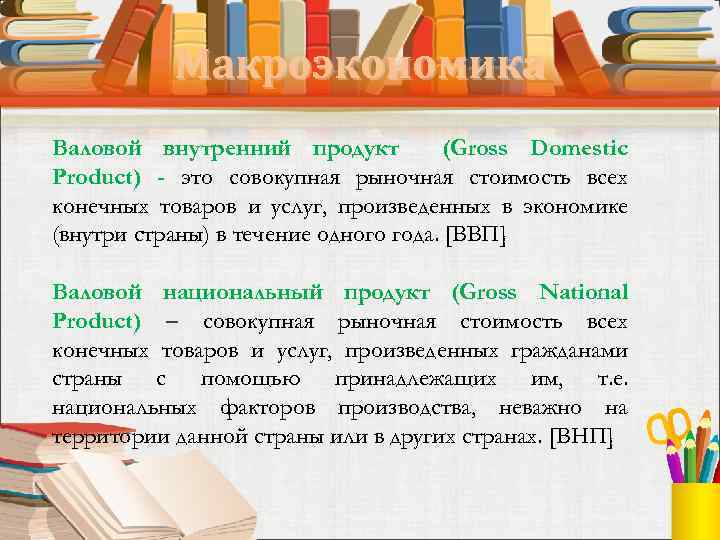 Макроэкономика

Валовой внутренний продукт (Gross Domestic Product) - это совокупная рыночная стоимость всех конечных товаров и услуг, произведенных в экономике (внутри страны) в течение одного года. [ВВП]

Валовой национальный продукт (Gross National Product) – совокупная рыночная стоимость всех конечных товаров и услуг, произведенных гражданами страны с помощью принадлежащих им, т.е. национальных факторов производства, неважно на территории данной страны или в других странах. [ВНП]